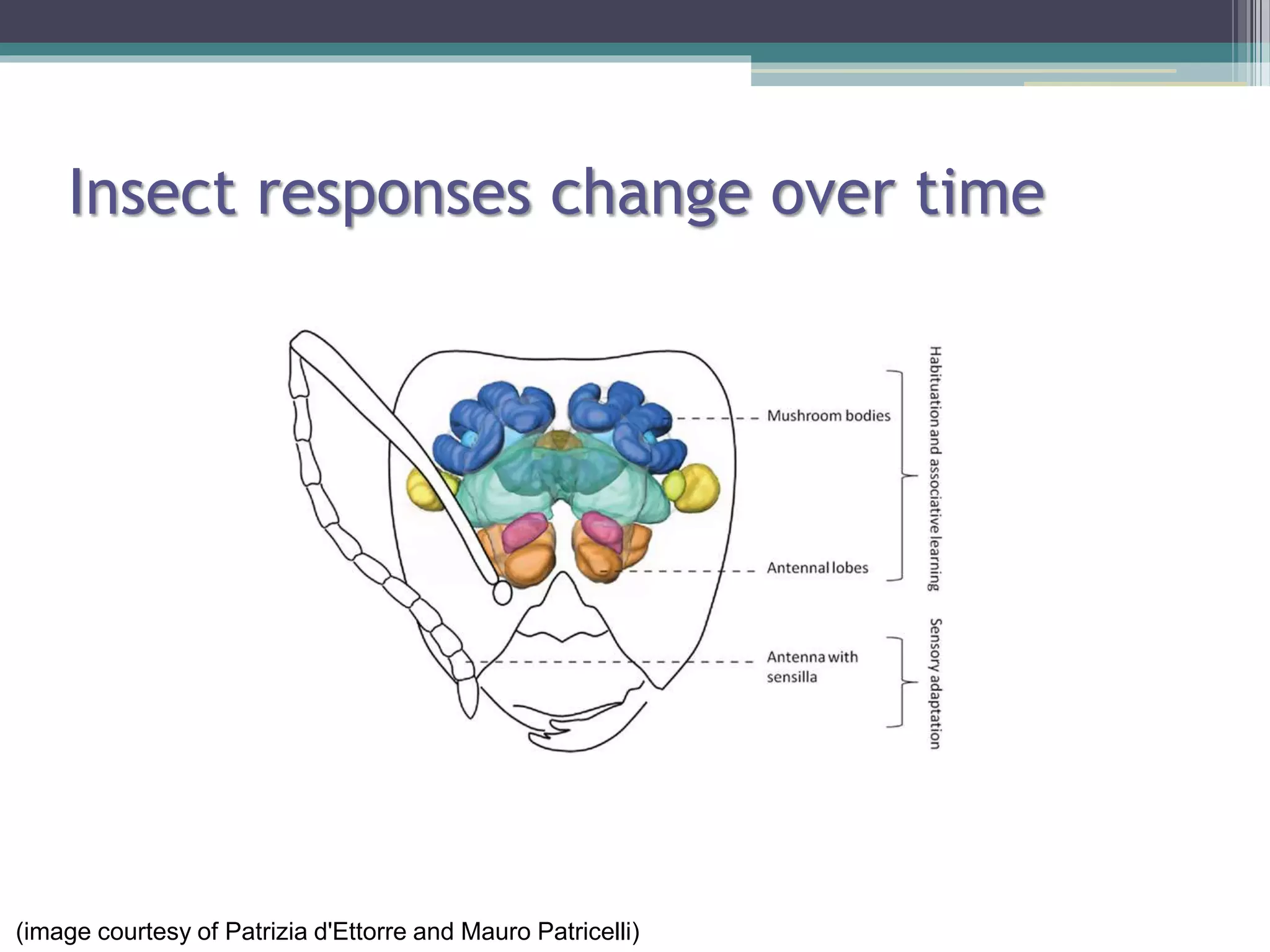 Insect responses change over time

Mushroom bodies

Antennal lobes

Antenna with sensilla

Habituation and associative learning

Sensory adaptation

(image courtesy of Patrizia d'Ettorre and Mauro Patricelli)